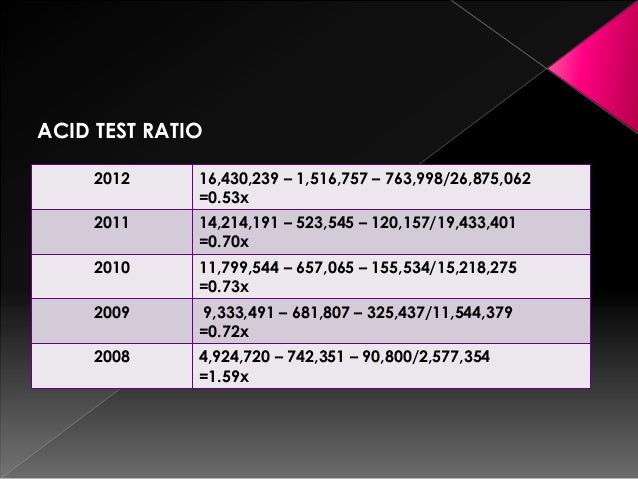 ACID TEST RATIO

| 2012 | 16,430,239 – 1,516,757 – 763,998/26,875,062 =0.53x |
|---|---|
| 2011 | 14,214,191 – 523,545 – 120,157/19,433,401 =0.70x |
| 2010 | 11,799,544 – 657,065 – 155,534/15,218,275 =0.73x |
| 2009 | 9,333,491 – 681,807 – 325,437/11,544,379 =0.72x |
| 2008 | 4,924,720 – 742,351 – 90,800/2,577,354 =1.59x |